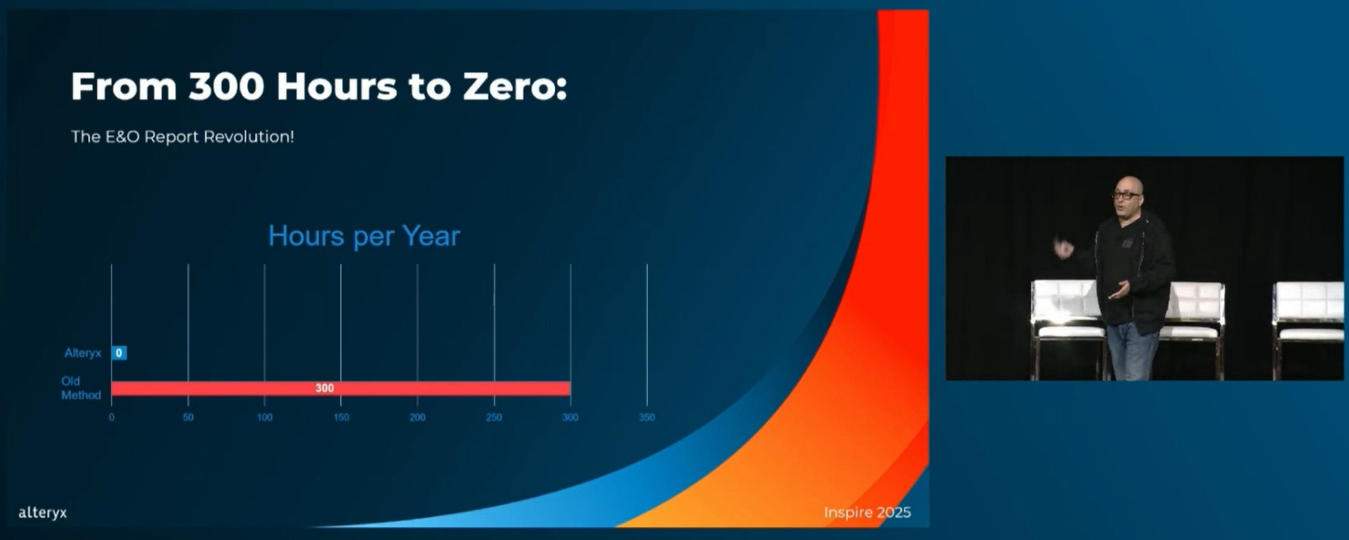 From 300 Hours to Zero:

The E&O Report Revolution!

Hours per Year

Alteryx 0

Old Method 300

0 50 100 150 200 250 300 350

alteryx

Inspire 2025